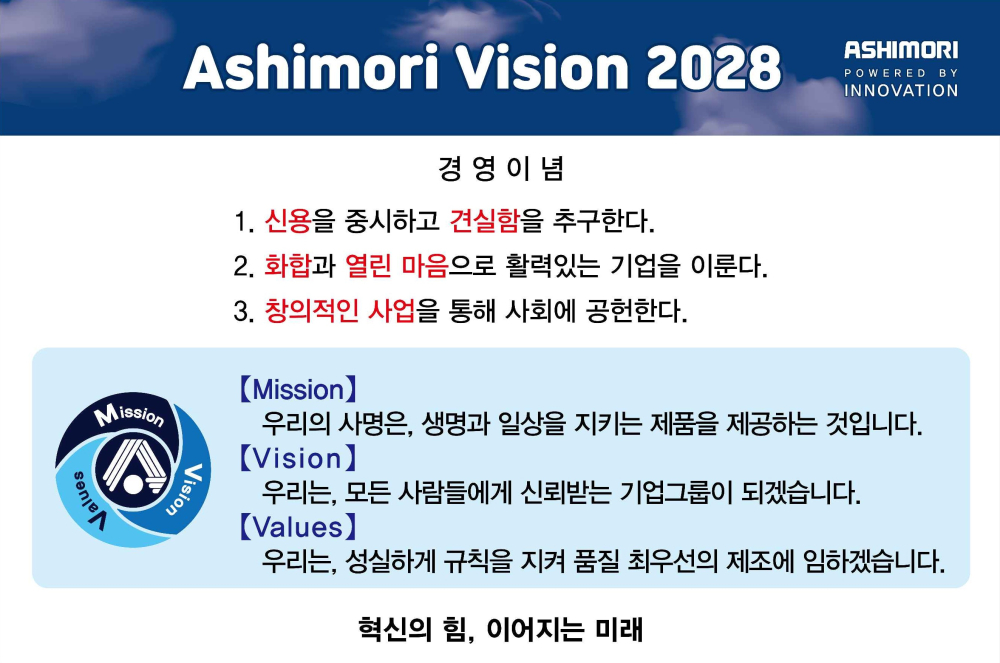 Ashimori Vision 2028

ASHIMORI
POWERED BY
INNOVATION

경 영 이 념

1. 신용을 중시하고 견실함을 추구한다.
2. 화합과 열린 마음으로 활력있는 기업을 이룬다.
3. 창의적인 사업을 통해 사회에 공헌한다.

Mission
Vision
Values

【Mission】
우리의 사명은, 생명과 일상을 지키는 제품을 제공하는 것입니다.
【Vision】
우리는, 모든 사람들에게 신뢰받는 기업그룹이 되겠습니다.
【Values】
우리는, 성실하게 규칙을 지켜 품질 최우선의 제조에 임하겠습니다.

혁신의 힘, 이어지는 미래